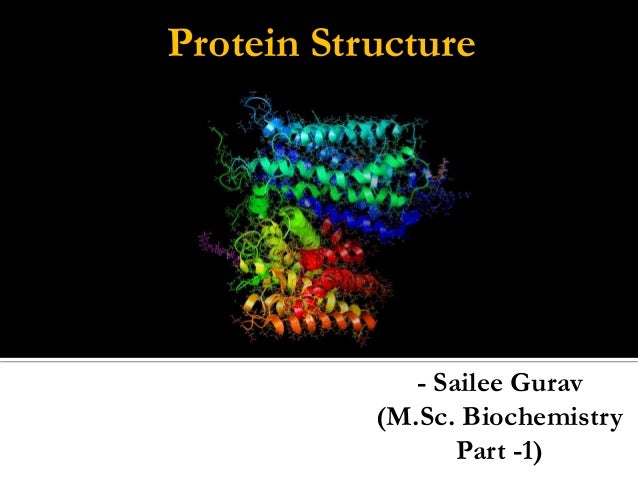 Protein Structure

- Sailee Gurav
(M.Sc. Biochemistry
Part -1)